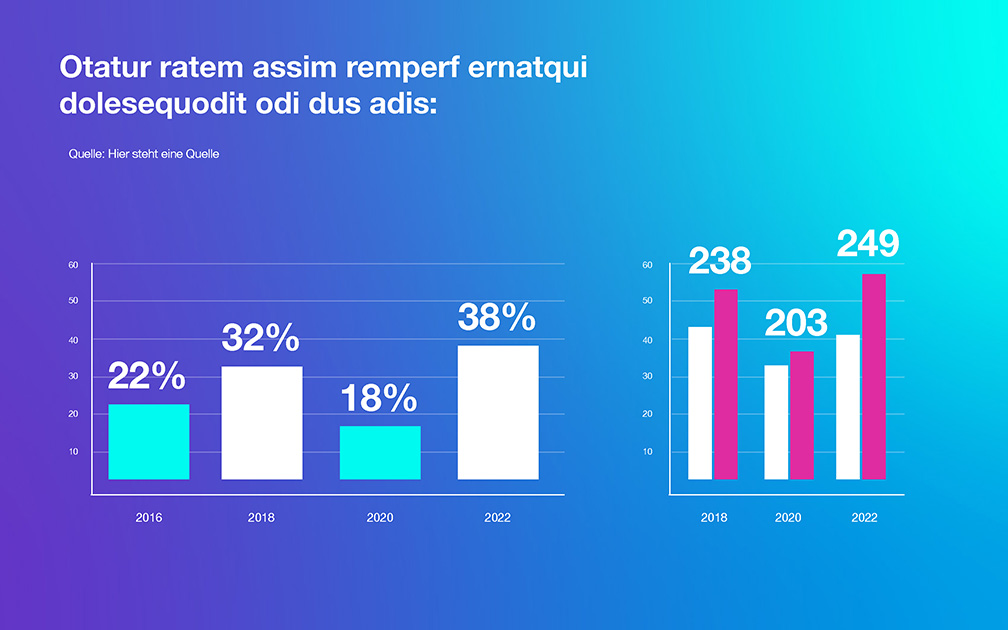 Otatur ratem assim remperf ernatqui dolesequodit odi dus adis:

Quelle: Hier steht eine Quelle

60
50
40
30
20
10

22%
32%
18%
38%

2016
2018
2020
2022

60
50
40
30
20
10

238
203
249

2018
2020
2022